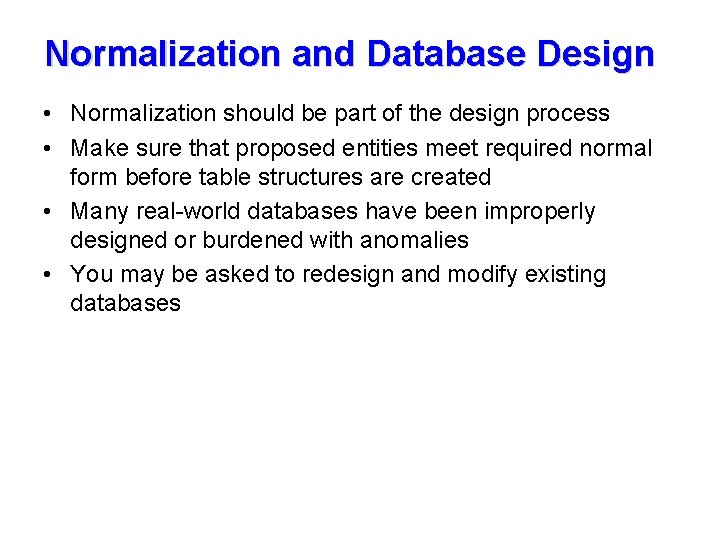 Normalization and Database Design

• Normalization should be part of the design process
• Make sure that proposed entities meet required normal form before table structures are created
• Many real-world databases have been improperly designed or burdened with anomalies
• You may be asked to redesign and modify existing databases